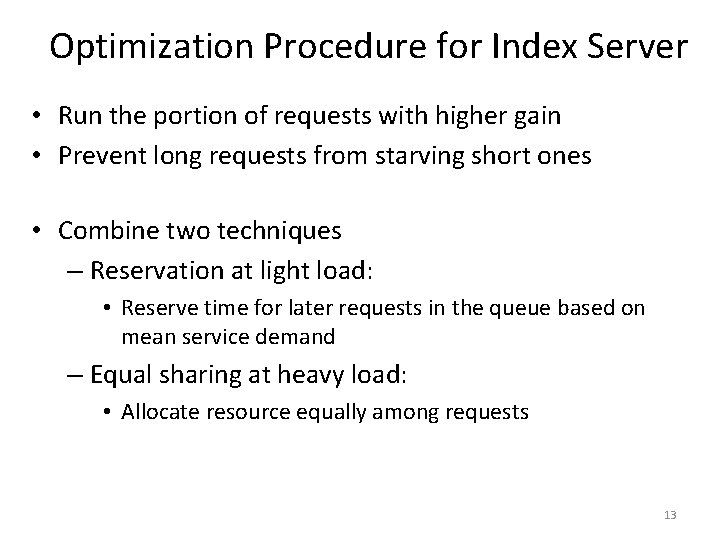 Optimization Procedure for Index Server

• Run the portion of requests with higher gain
• Prevent long requests from starving short ones

• Combine two techniques
– Reservation at light load:
• Reserve time for later requests in the queue based on mean service demand
– Equal sharing at heavy load:
• Allocate resource equally among requests

13